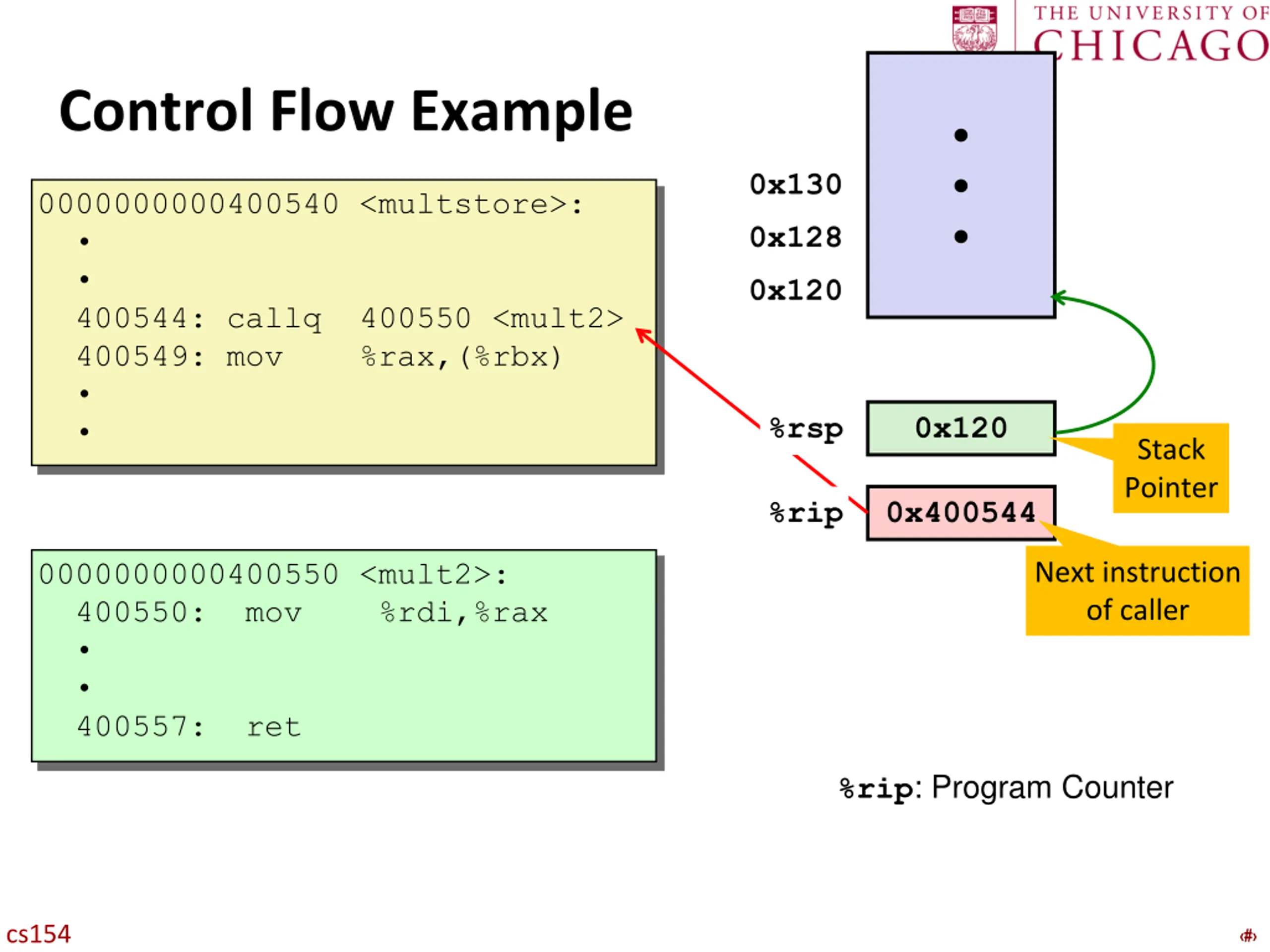 THE UNIVERSITY OF CHICAGO

Control Flow Example

0000000000400540 <multstore>:
•
•
400544: callq 400550 <mult2>
400549: mov %rax,(%rbx)
•
•

0000000000400550 <mult2>:
400550: mov %rdi,%rax
•
•
400557: ret

0x130
0x128
0x120

•
•
•

%rsp
0x120
Stack Pointer

%rip
0x400544
Next instruction of caller

%rip: Program Counter

cs154

‹#›